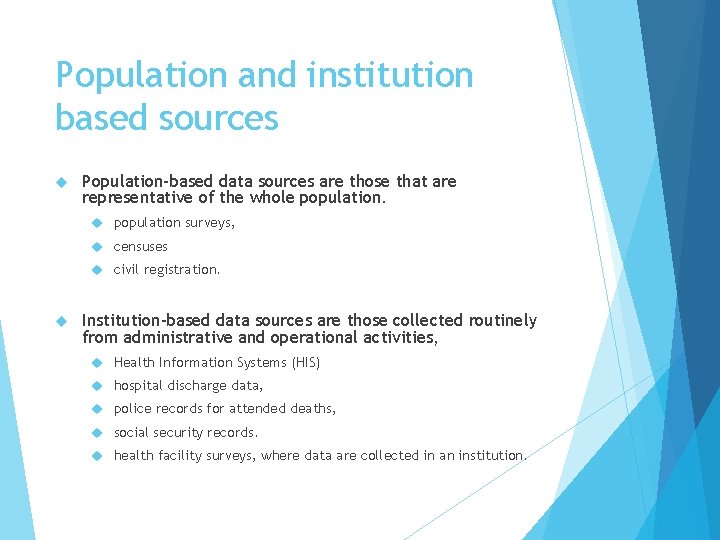 Population and institution based sources

Population-based data sources are those that are representative of the whole population.

population surveys,

censuses

civil registration.

Institution-based data sources are those collected routinely from administrative and operational activities,

Health Information Systems (HIS)

hospital discharge data,

police records for attended deaths,

social security records.

health facility surveys, where data are collected in an institution.